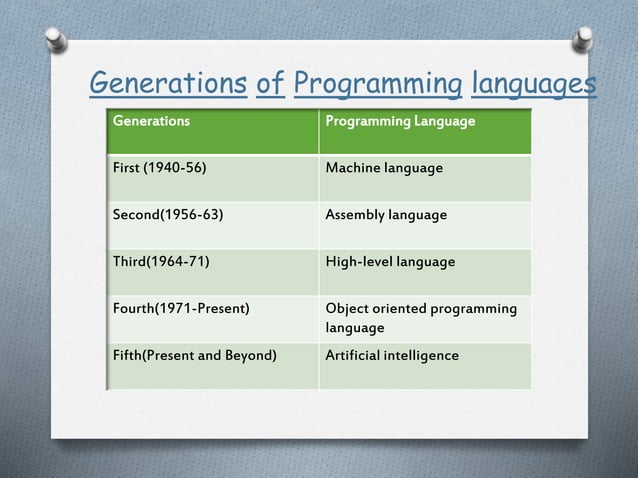 Generations of Programming languages

| Generations | Programming Language |
|---|---|
| First (1940-56) | Machine language |
| Second(1956-63) | Assembly language |
| Third(1964-71) | High-level language |
| Fourth(1971-Present) | Object oriented programming language |
| Fifth(Present and Beyond) | Artificial intelligence |